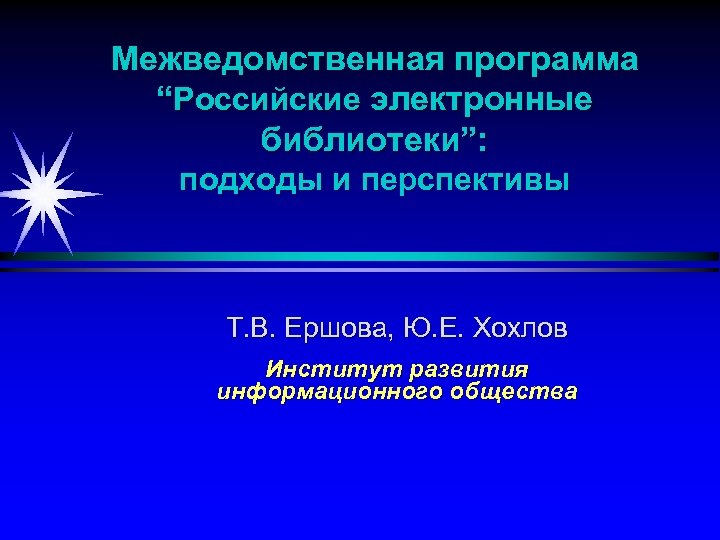 Межведомственная программа “Российские электронные библиотеки”: подходы и перспективы

Т.В. Ершова, Ю.Е. Хохлов

Институт развития информационного общества